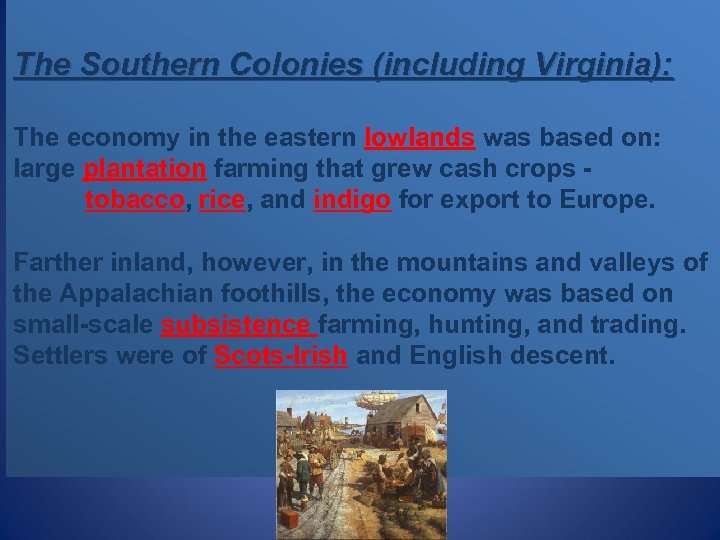 The Southern Colonies (including Virginia):

The economy in the eastern lowlands was based on: large plantation farming that grew cash crops - tobacco, rice, and indigo for export to Europe.

Farther inland, however, in the mountains and valleys of the Appalachian foothills, the economy was based on small-scale subsistence farming, hunting, and trading. Settlers were of Scots-Irish and English descent.